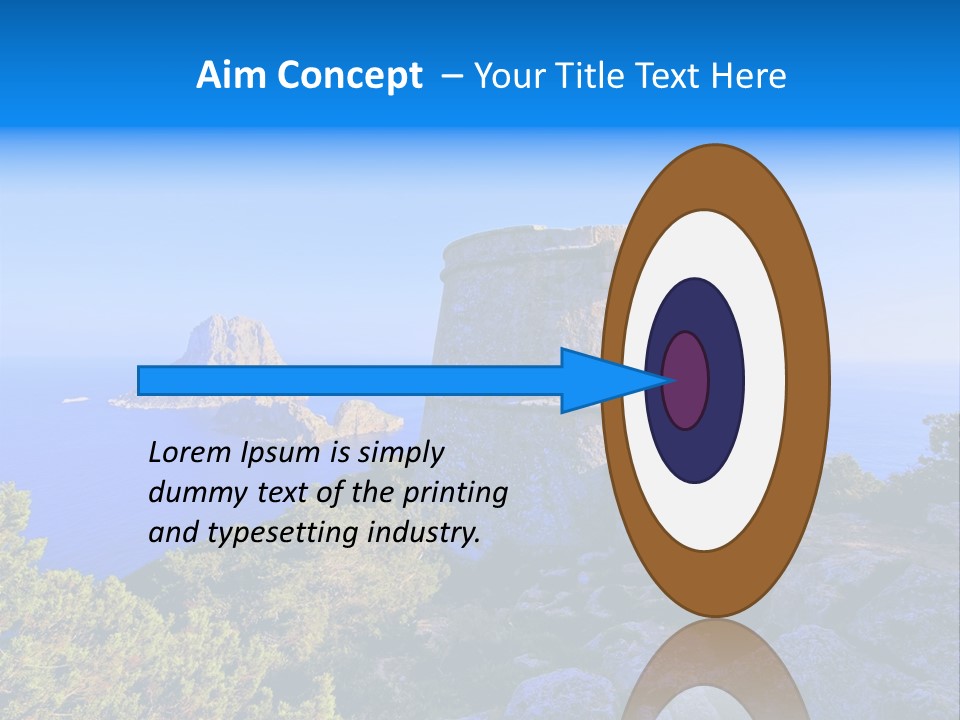 Aim Concept – Your Title Text Here

Lorem Ipsum is simply dummy text of the printing and typesetting industry.